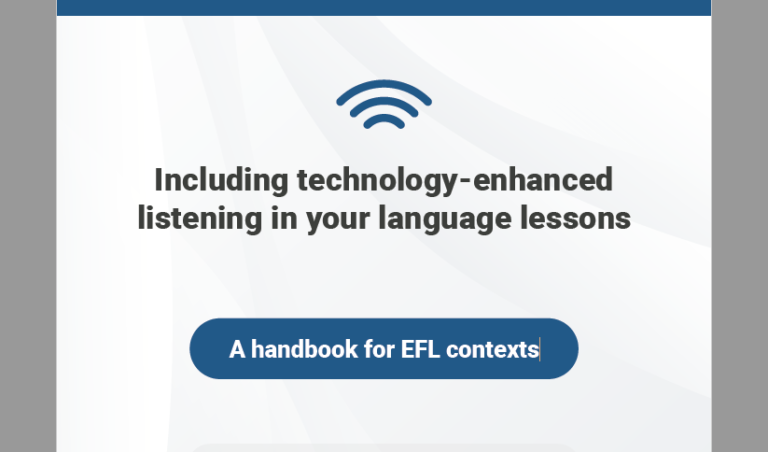 Including technology-enhanced listening in your language lessons

A handbook for EFL contexts